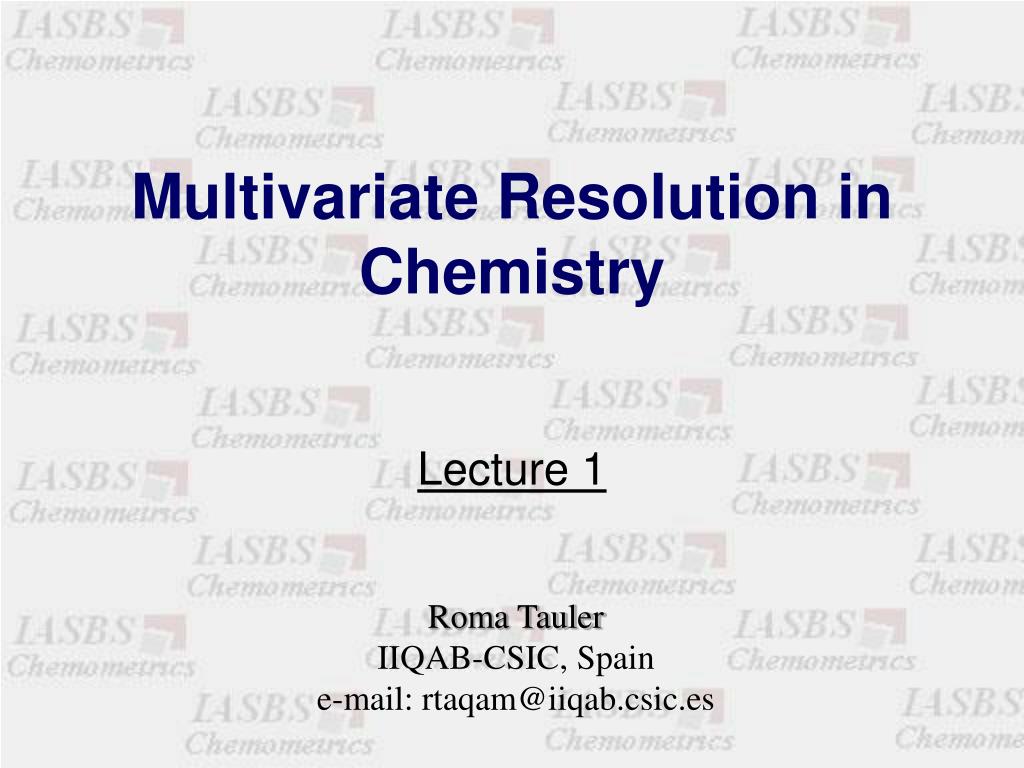 Multivariate Resolution in Chemistry

Lecture 1

Roma Tauler
IIQAB-CSIC, Spain
e-mail: rtaqam@iiqab.csic.es